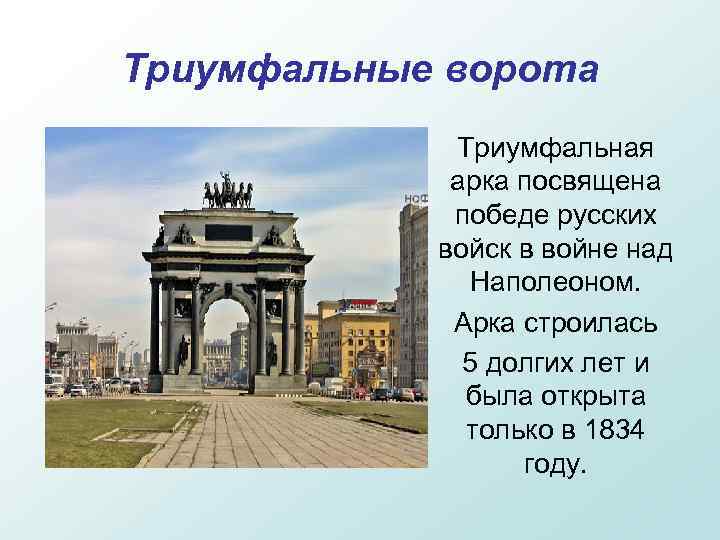 Триумфальные ворота

Триумфальная арка посвящена победе русских войск в войне над Наполеоном.

Арка строилась 5 долгих лет и была открыта только в 1834 году.